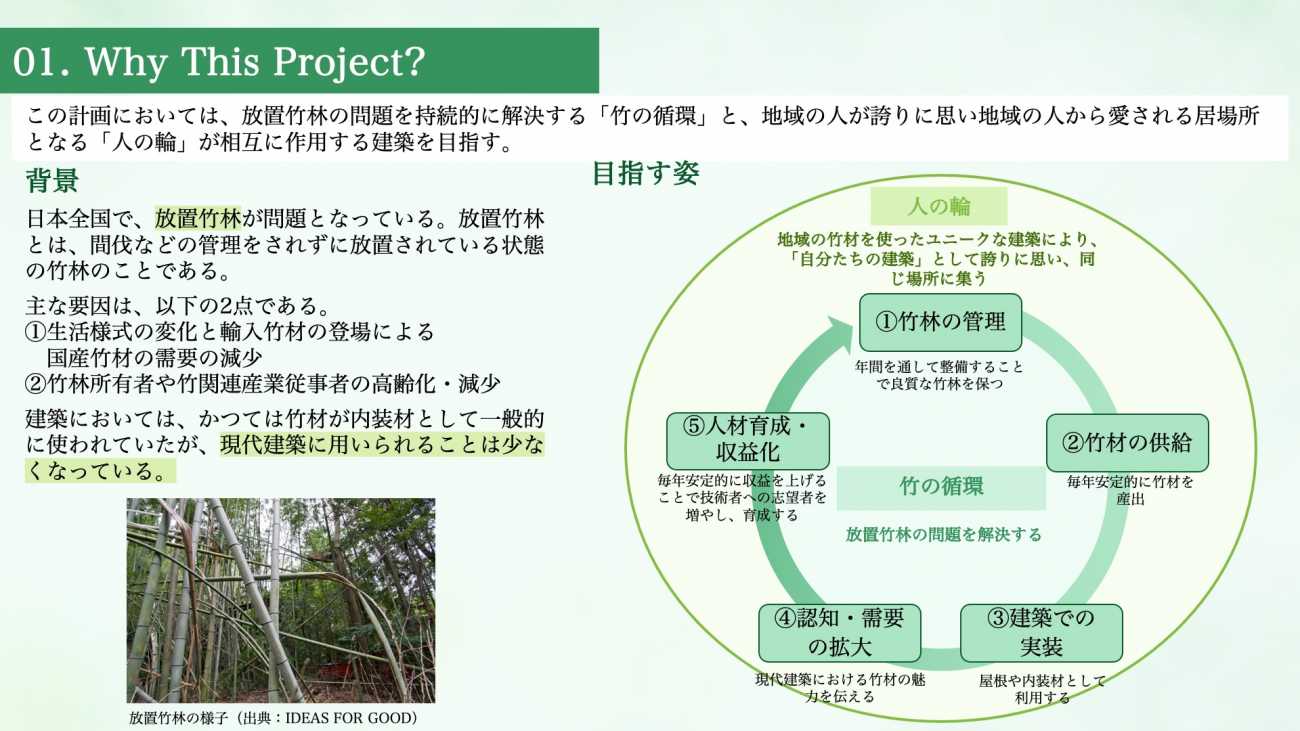 01. Why This Project?

この計画においては、放置竹林の問題を持続的に解決する「竹の循環」と、地域の人が誇りに思い地域の人から愛される居場所となる「人の輪」が相互に作用する建築を目指す。

背景

日本全国で、放置竹林が問題となっている。放置竹林とは、間伐などの管理をされずに放置されている状態の竹林のことである。

主な要因は、以下の2点である。
①生活様式の変化と輸入竹材の登場による国産竹材の需要の減少
②竹林所有者や竹関連産業従事者の高齢化・減少

建築においては、かつては竹材が内装材として一般的に使われていたが、現代建築に用いられることは少なくなっている。

放置竹林の様子（出典：IDEAS FOR GOOD）

目指す姿

人の輪

地域の竹材を使ったユニークな建築により、「自分たちの建築」として誇りに思い、同じ場所に集う

①竹林の管理

年間を通して整備することで良質な竹林を保つ

②竹材の供給

毎年安定的に竹材を産出

③建築での実装

屋根や内装材として利用する

④認知・需要の拡大

現代建築における竹材の魅力を伝える

⑤人材育成・収益化

毎年安定的に収益を上げることで技術者への志望者を増やし、育成する

竹の循環

放置竹林の問題を解決する